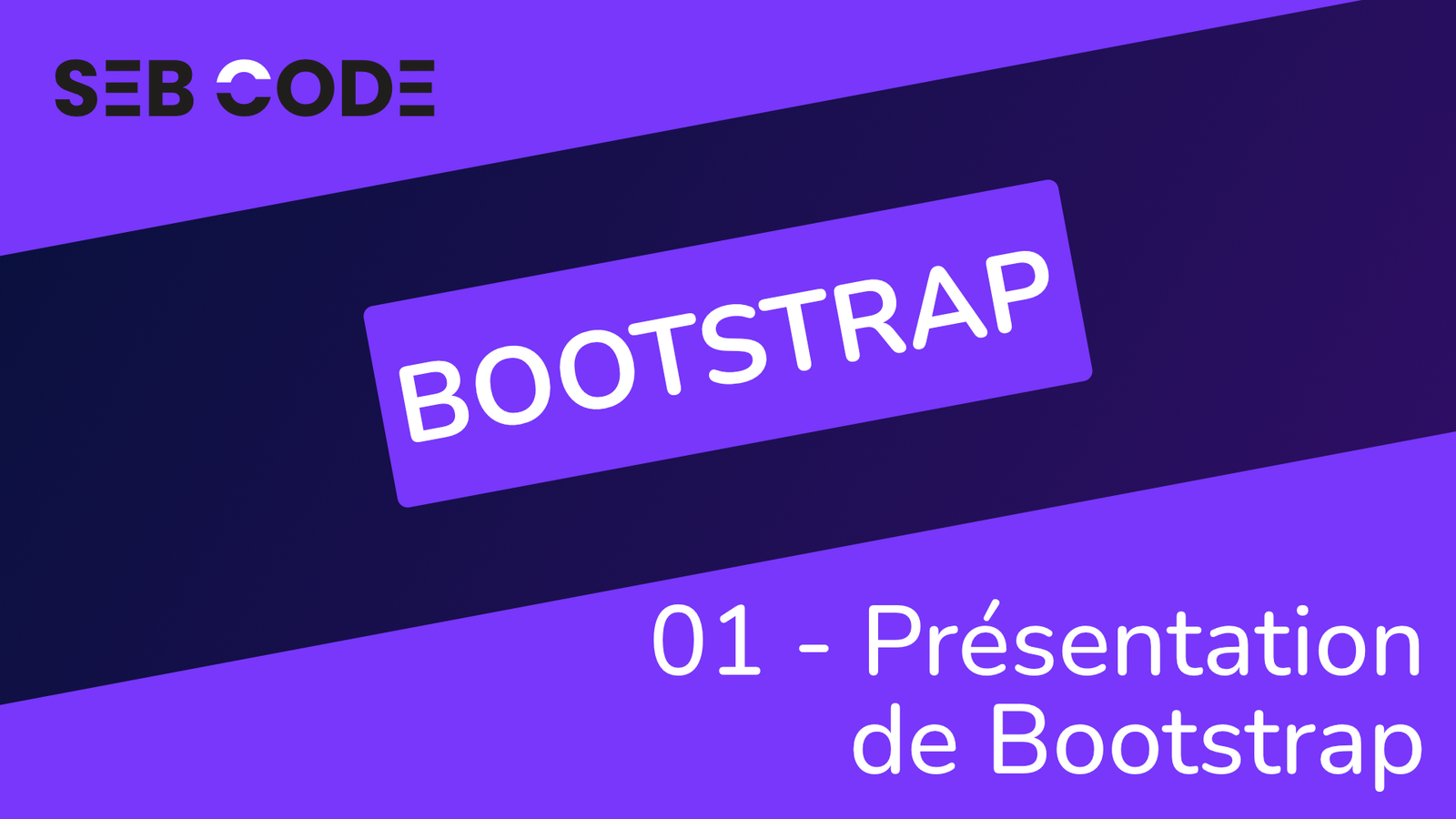 SEB CODE

BOOTSTRAP

01 - Présentation de Bootstrap